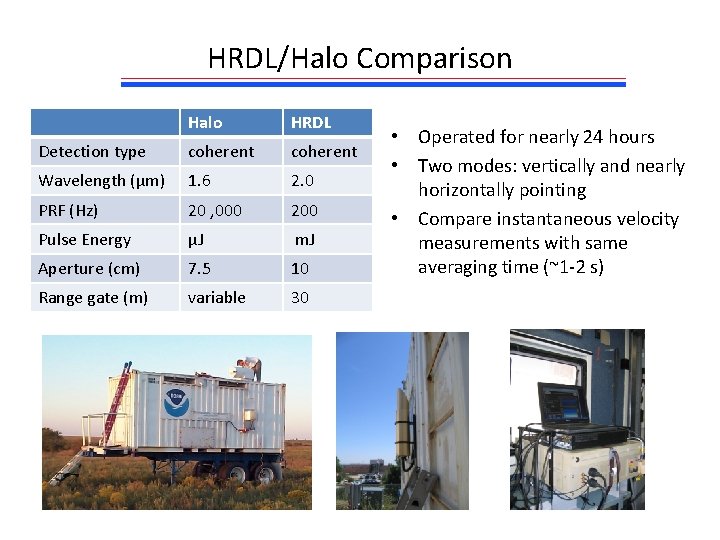 HRDL/Halo Comparison

| | Halo | HRDL |
|---|---|---|
| Detection type | coherent | coherent |
| Wavelength (μm) | 1.6 | 2.0 |
| PRF (Hz) | 20 ,000 | 200 |
| Pulse Energy | μJ | mJ |
| Aperture (cm) | 7.5 | 10 |
| Range gate (m) | variable | 30 |

• Operated for nearly 24 hours
• Two modes: vertically and nearly horizontally pointing
• Compare instantaneous velocity measurements with same averaging time (~1-2 s)

NOAA